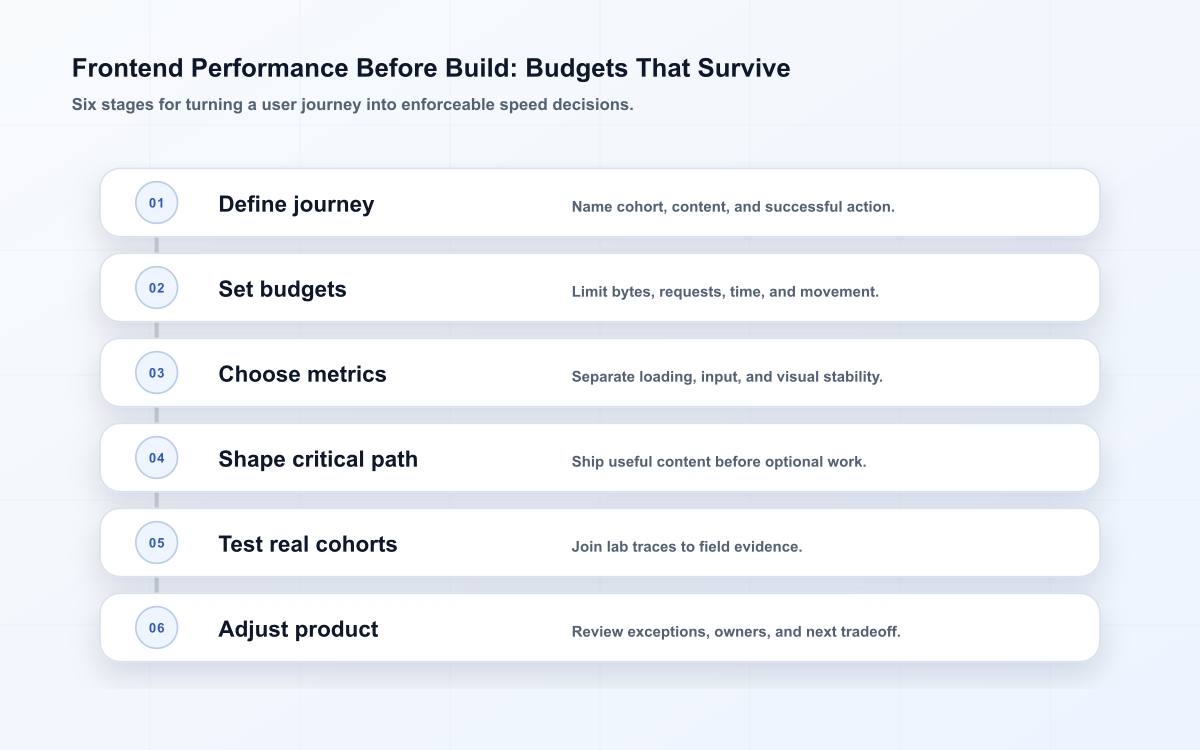 Frontend Performance Before Build: Budgets That Survive
Six stages for turning a user journey into enforceable speed decisions.

01 Define journey
Name cohort, content, and successful action.

02 Set budgets
Limit bytes, requests, time, and movement.

03 Choose metrics
Separate loading, input, and visual stability.

04 Shape critical path
Ship useful content before optional work.

05 Test real cohorts
Join lab traces to field evidence.

06 Adjust product
Review exceptions, owners, and next tradeoff.